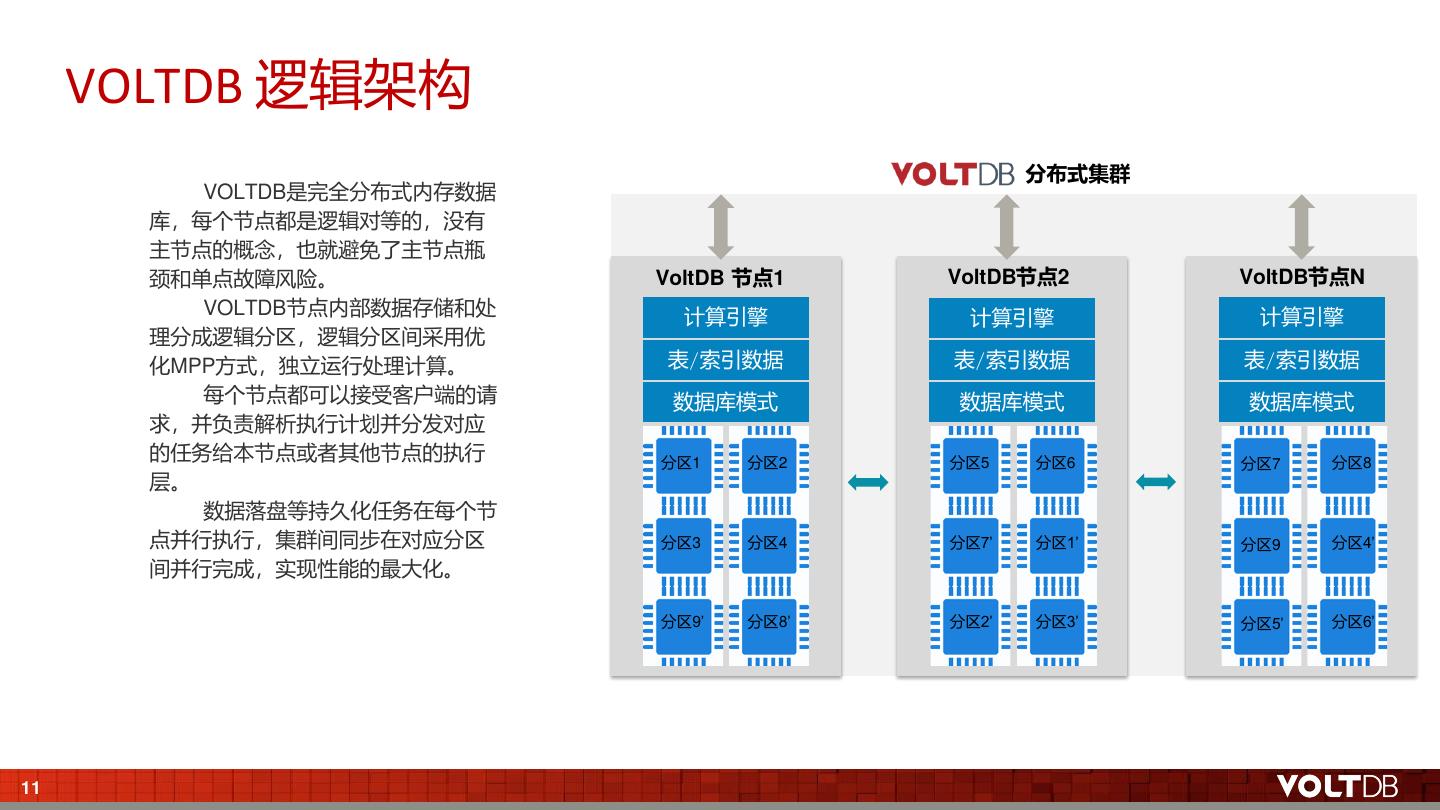 VOLTDB 逻辑架构

VOLTDB是完全分布式内存数据库，每个节点都是逻辑对等的，没有主节点的概念，也就避免了主节点瓶颈和单点故障风险。

VOLTDB节点内部数据存储和处理分成逻辑分区，逻辑分区间采用优化MPP方式，独立运行处理计算。

每个节点都可以接受客户端的请求，并负责解析执行计划并分发对应的任务给本节点或者其他节点的执行层。

数据落盘等持久化任务在每个节点并行执行，集群间同步在对应分区间并行完成，实现性能的最大化。

VOLTDB 分布式集群

VoltDB 节点1
计算引擎
表/索引数据
数据库模式
分区1 分区2
分区3 分区4
分区9' 分区8'

VoltDB节点2
计算引擎
表/索引数据
数据库模式
分区5 分区6
分区7' 分区1'
分区2' 分区3'

VoltDB节点N
计算引擎
表/索引数据
数据库模式
分区7 分区8
分区9 分区4
分区5' 分区6'

11
VOLTDB